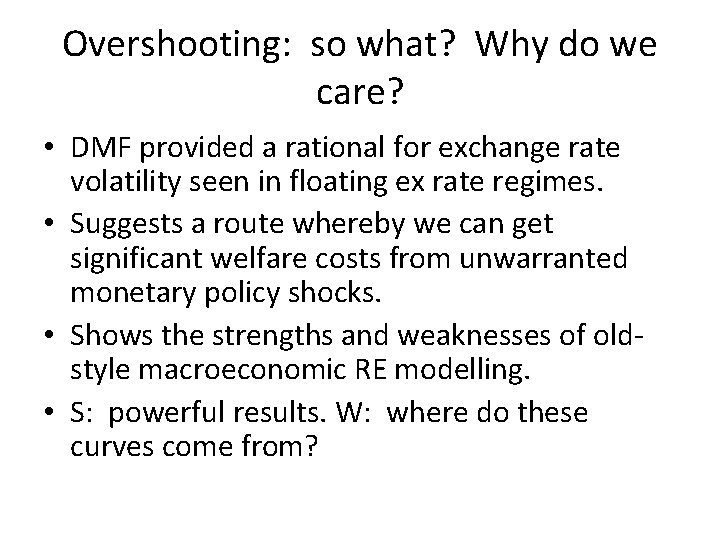 Overshooting: so what? Why do we care?

• DMF provided a rational for exchange rate volatility seen in floating ex rate regimes.
• Suggests a route whereby we can get significant welfare costs from unwarranted monetary policy shocks.
• Shows the strengths and weaknesses of old-style macroeconomic RE modelling.
• S: powerful results. W: where do these curves come from?